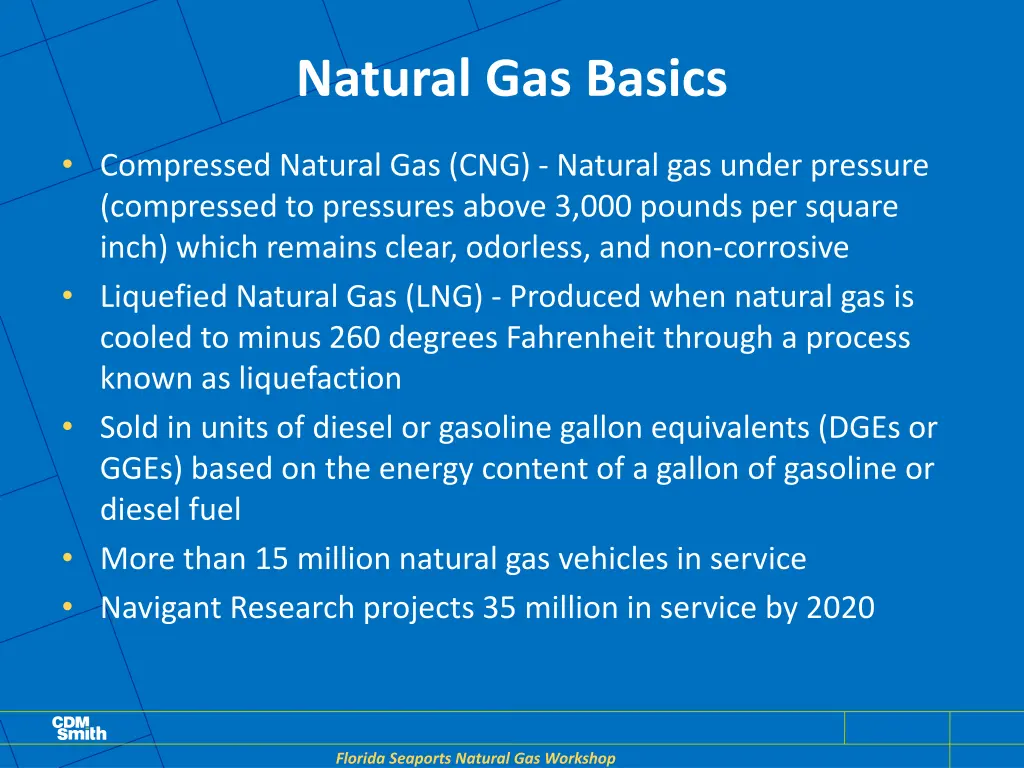 Natural Gas Basics

• Compressed Natural Gas (CNG) - Natural gas under pressure (compressed to pressures above 3,000 pounds per square inch) which remains clear, odorless, and non-corrosive
• Liquefied Natural Gas (LNG) - Produced when natural gas is cooled to minus 260 degrees Fahrenheit through a process known as liquefaction
• Sold in units of diesel or gasoline gallon equivalents (DGEs or GGEs) based on the energy content of a gallon of gasoline or diesel fuel
• More than 15 million natural gas vehicles in service
• Navigant Research projects 35 million in service by 2020

CDM Smith

Florida Seaports Natural Gas Workshop